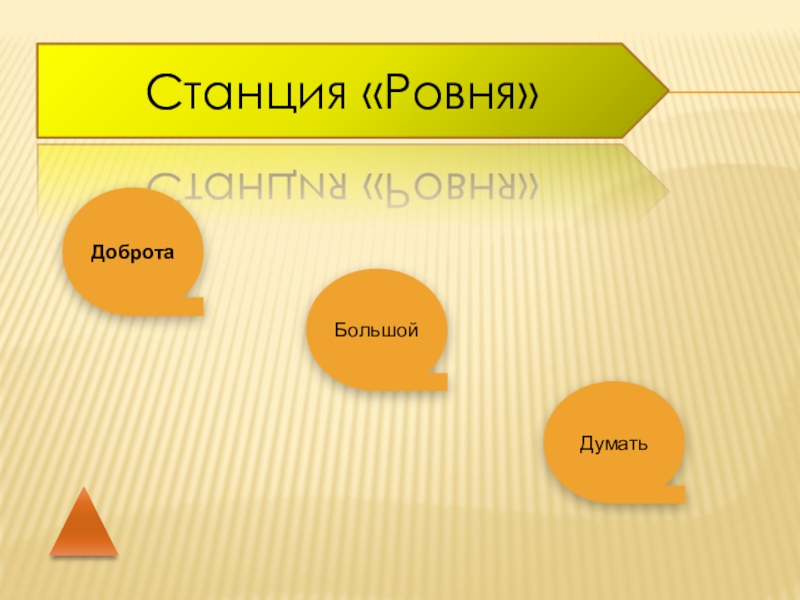 Станция «Ровня»

Доброта

Большой

Думать